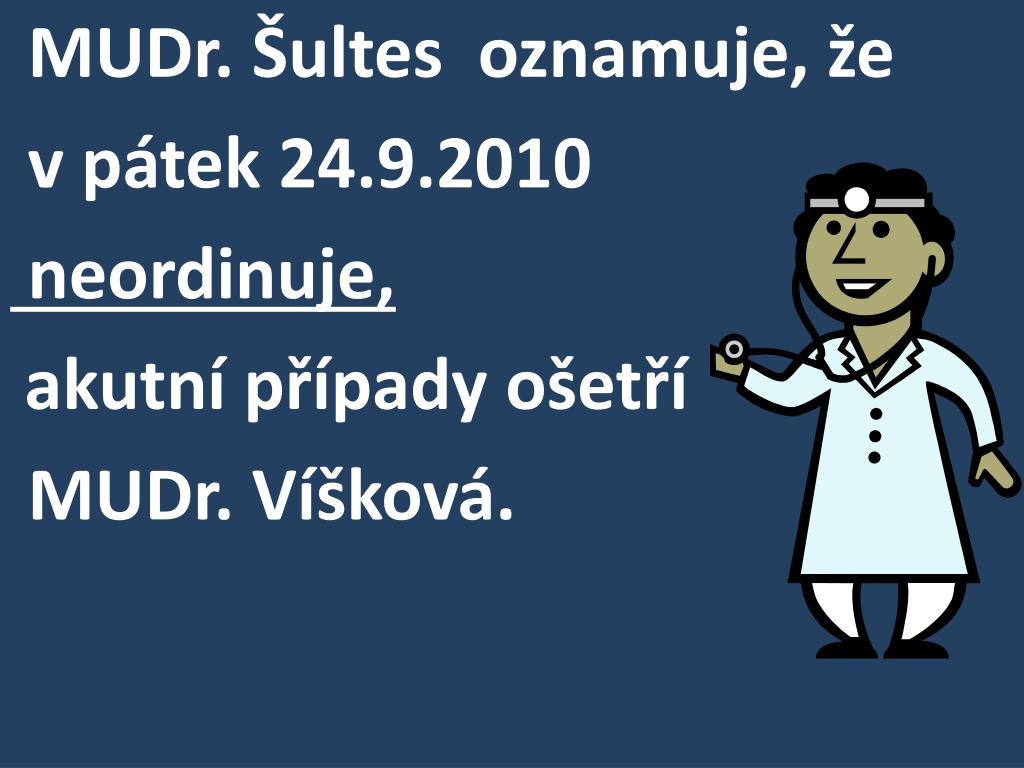 MUDr. Šultes oznamuje, že v pátek 24.9.2010 neordinuje, akutní případy ošetří MUDr. Víšková.